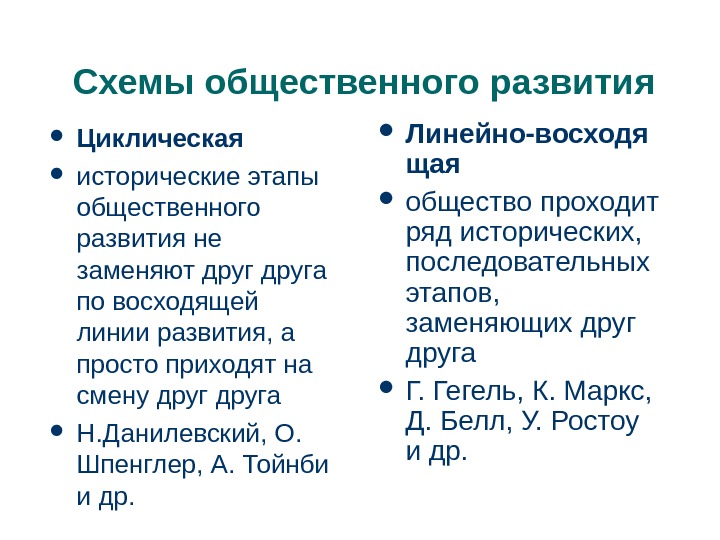 Схемы общественного развития

• Циклическая
• исторические этапы общественного развития не заменяют друг друга по восходящей линии развития, а просто приходят на смену друг друга
• Н.Данилевский, О. Шпенглер, А. Тойнби и др.

• Линейно-восходящая
• общество проходит ряд исторических, последовательных этапов, заменяющих друг друга
• Г. Гегель, К. Маркс, Д. Белл, У. Ростоу и др.